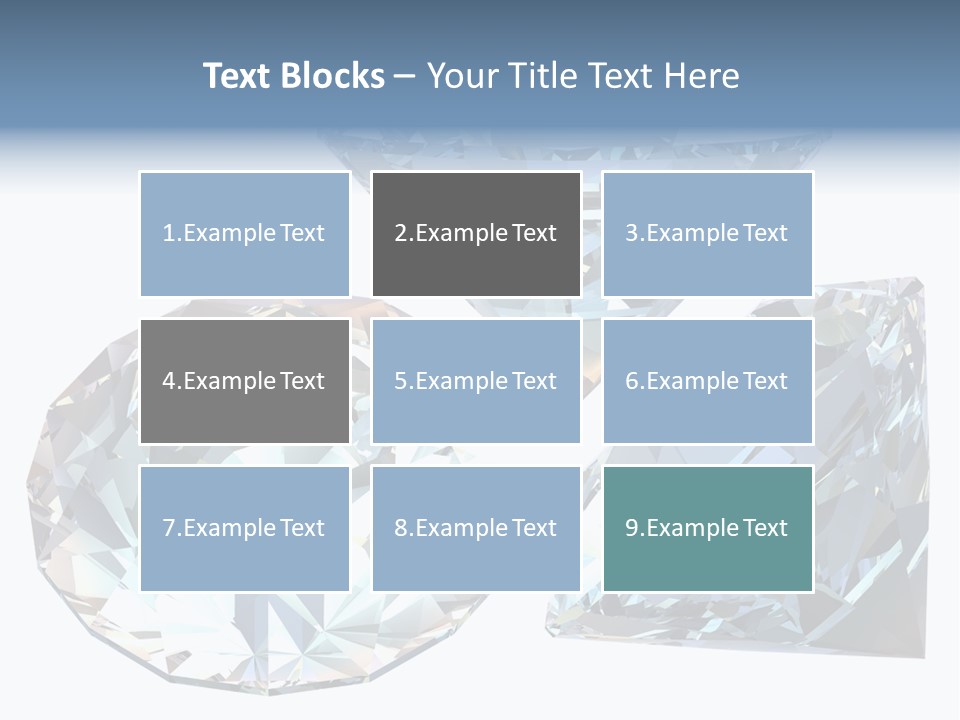 Text Blocks – Your Title Text Here

1.Example Text

2.Example Text

3.Example Text

4.Example Text

5.Example Text

6.Example Text

7.Example Text

8.Example Text

9.Example Text